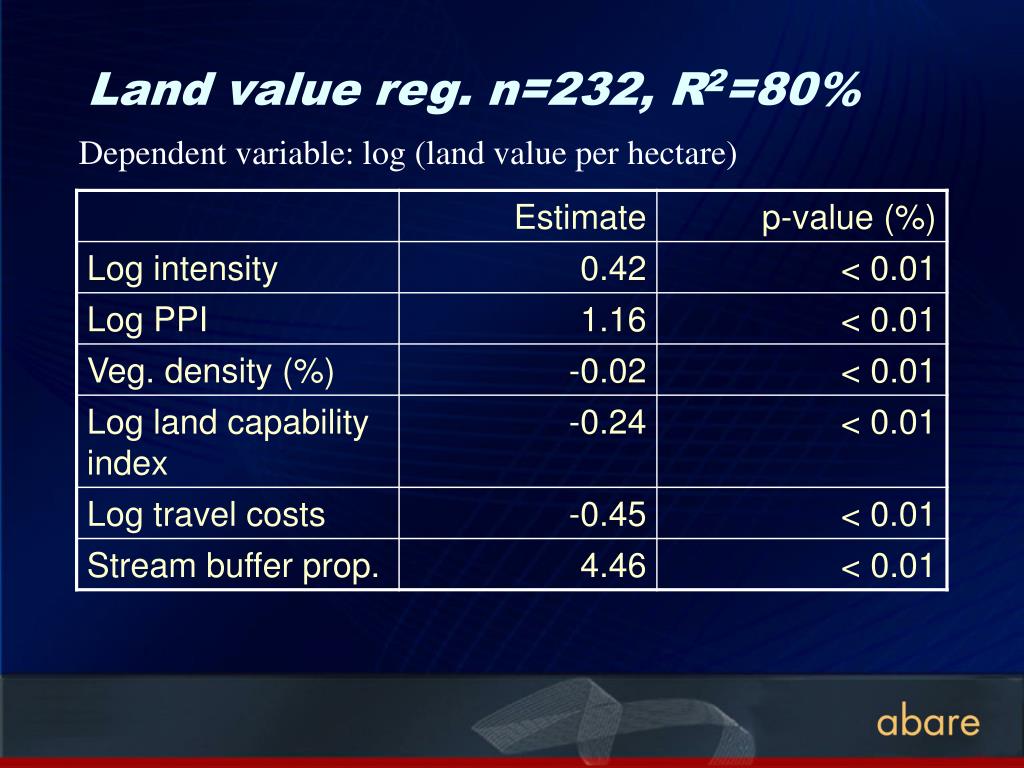 Land value reg. n=232, $R^2$=80%

Dependent variable: log (land value per hectare)

| | Estimate | p-value (%) |
|---|---|---|
| Log intensity | 0.42 | < 0.01 |
| Log PPI | 1.16 | < 0.01 |
| Veg. density (%) | -0.02 | < 0.01 |
| Log land capability index | -0.24 | < 0.01 |
| Log travel costs | -0.45 | < 0.01 |
| Stream buffer prop. | 4.46 | < 0.01 |

abare